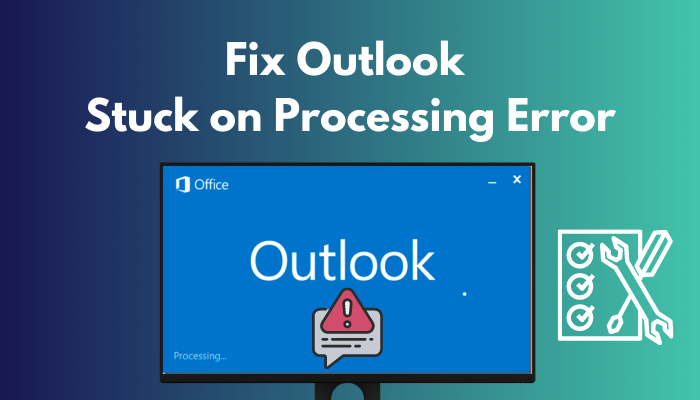 Fix Outlook
Stuck on Processing Error

Office

Outlook

Processing...